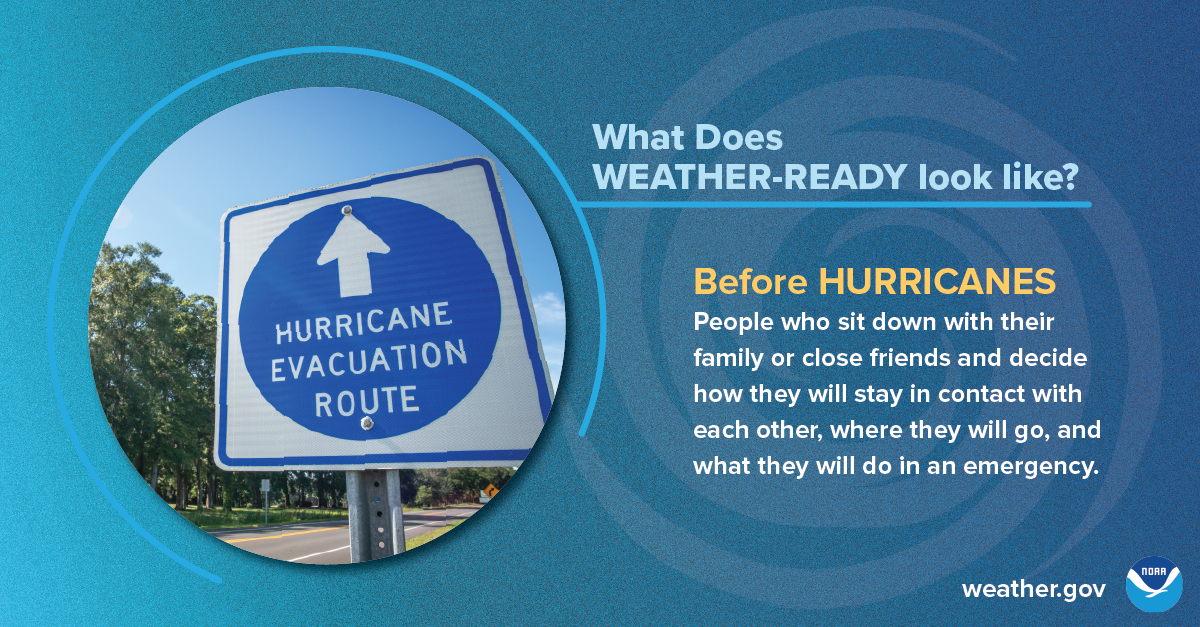 HURRICANE EVACUATION ROUTE

What Does WEATHER-READY look like?

Before HURRICANES

People who sit down with their family or close friends and decide how they will stay in contact with each other, where they will go, and what they will do in an emergency.

weather.gov

NOAA